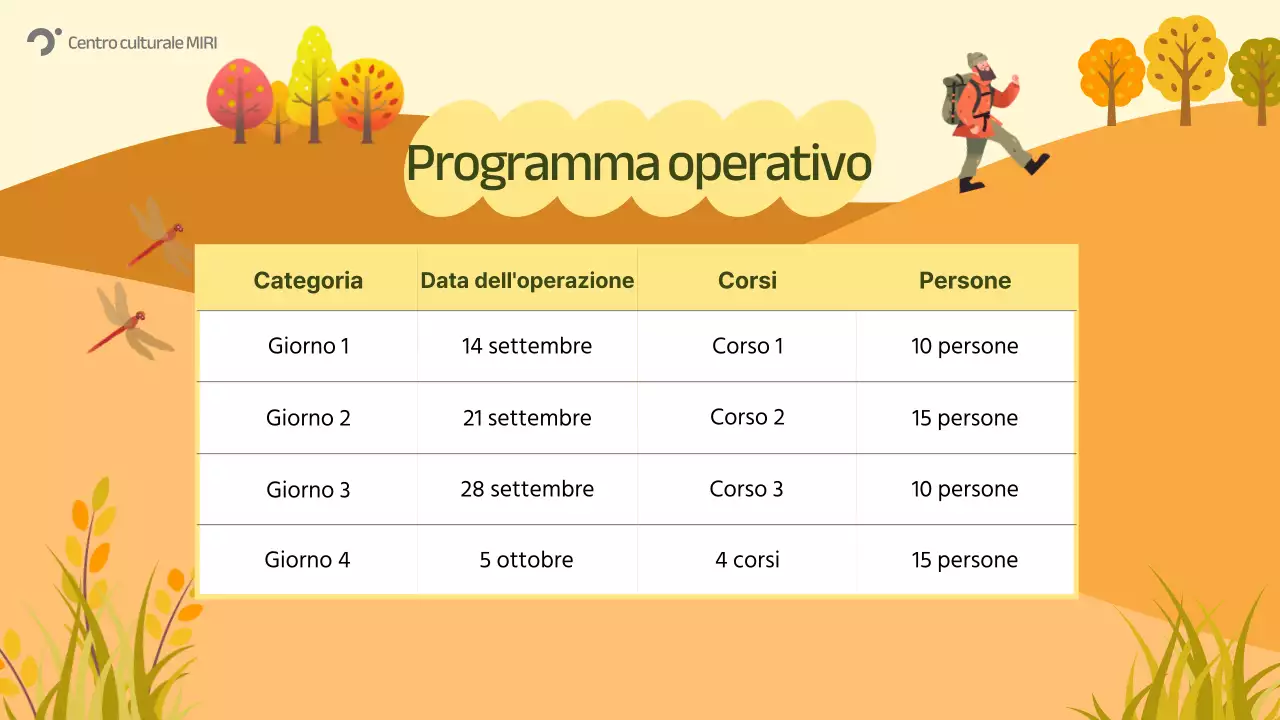 Centro culturale MIRI

Programma operativo

| Categoria | Data dell'operazione | Corsi | Persone |
|---|---|---|---|
| Giorno 1 | 14 settembre | Corso 1 | 10 persone |
| Giorno 2 | 21 settembre | Corso 2 | 15 persone |
| Giorno 3 | 28 settembre | Corso 3 | 10 persone |
| Giorno 4 | 5 ottobre | 4 corsi | 15 persone |